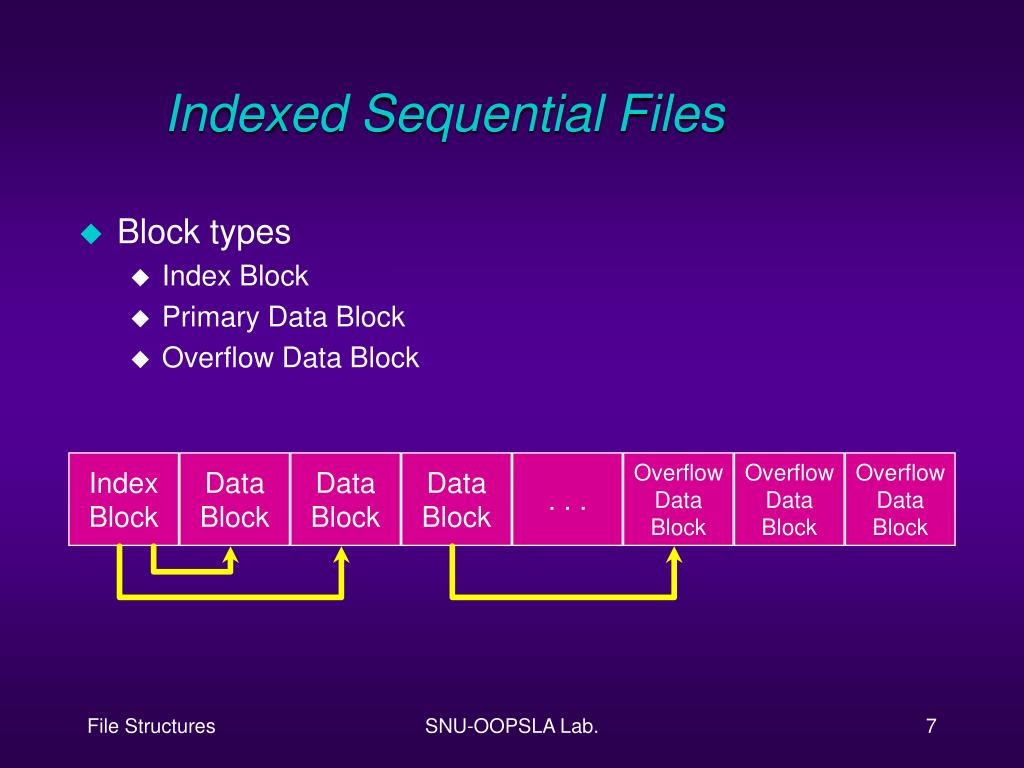 Indexed Sequential Files

Block types
Index Block
Primary Data Block
Overflow Data Block

| Index Block | Data Block | Data Block | Data Block | . . . | Overflow Data Block | Overflow Data Block | Overflow Data Block |
|---|---|---|---|---|---|---|---|

File Structures
SNU-OOPSLA Lab.
7